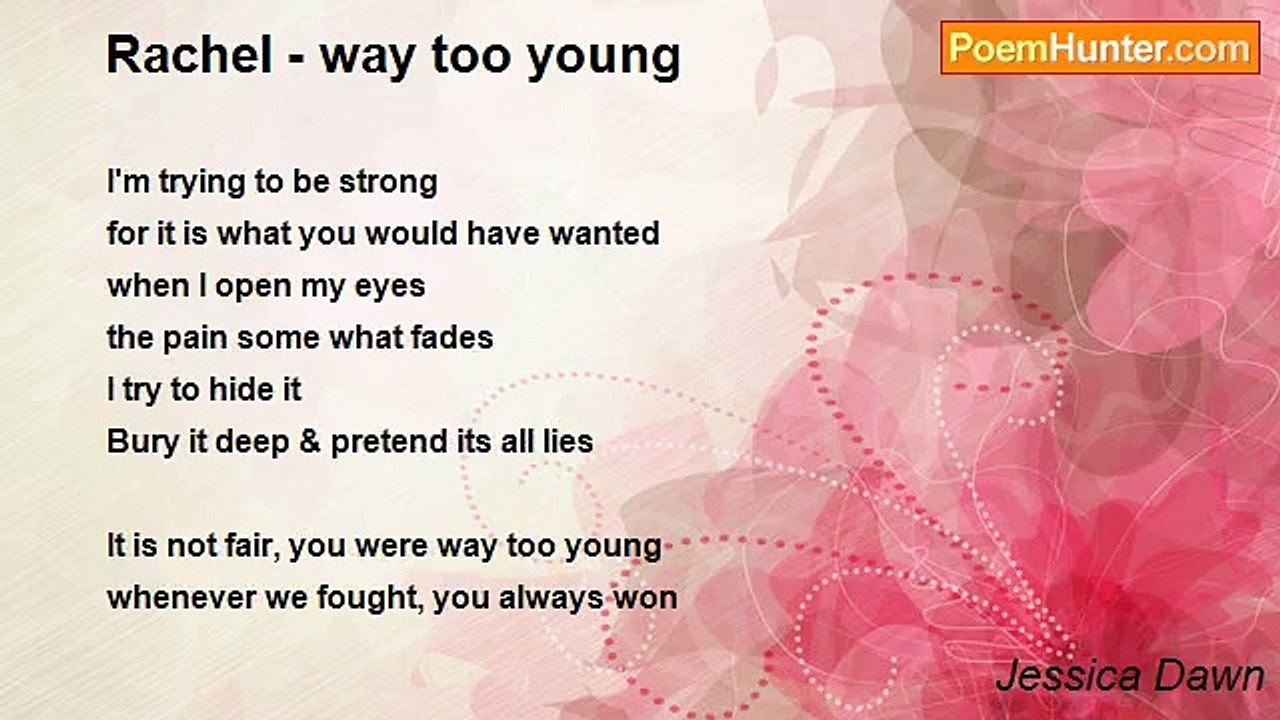 Rachel - way too young

PoemHunter.com

I'm trying to be strong
for it is what you would have wanted
when I open my eyes
the pain some what fades
I try to hide it
Bury it deep & pretend its all lies

It is not fair, you were way too young
whenever we fought, you always won

Jessica Dawn